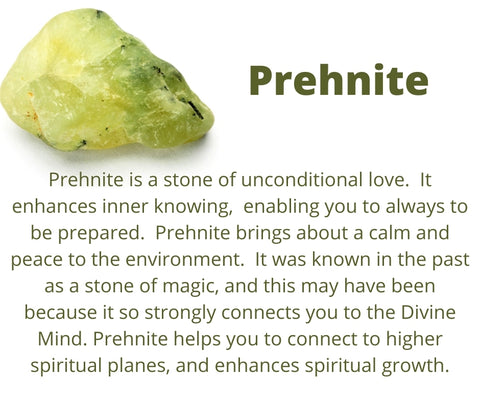 Prehnite

Prehnite is a stone of unconditional love. It enhances inner knowing, enabling you to always to be prepared. Prehnite brings about a calm and peace to the environment. It was known in the past as a stone of magic, and this may have been because it so strongly connects you to the Divine Mind. Prehnite helps you to connect to higher spiritual planes, and enhances spiritual growth.